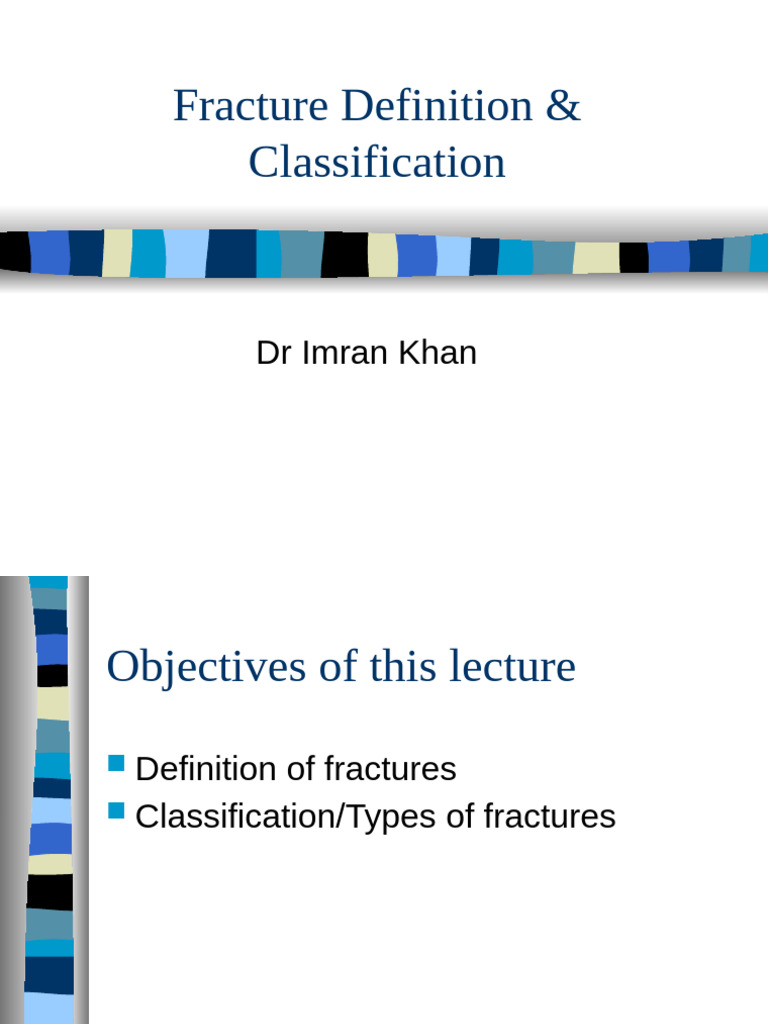 Fracture Definition & Classification

Dr Imran Khan

Objectives of this lecture

Definition of fractures

Classification/Types of fractures